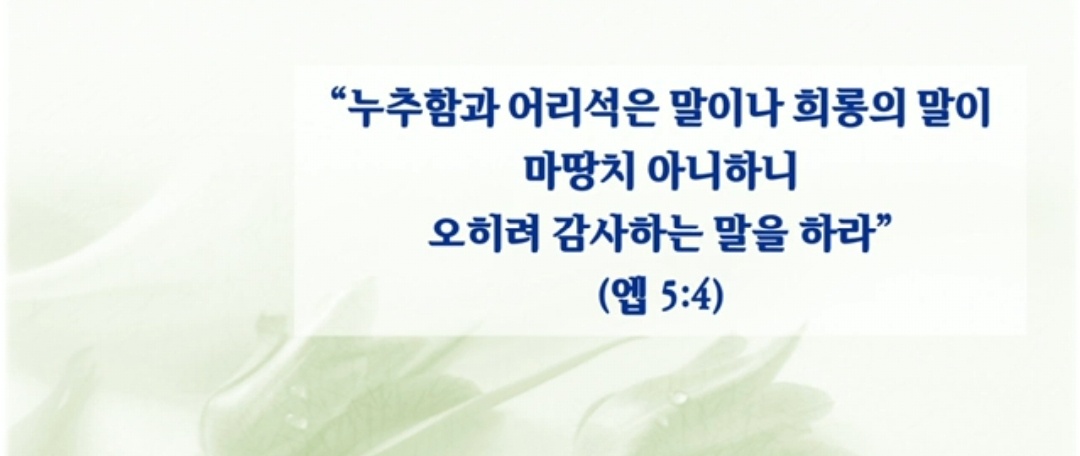 “누추함과 어리석은 말이나 희롱의 말이 마땅치 아니하니 오히려 감사하는 말을 하라”

(엡 5:4)